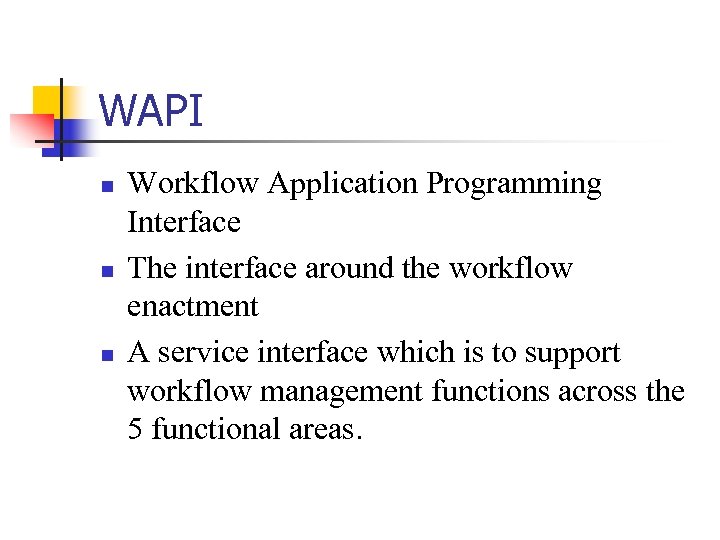 WAPI

- Workflow Application Programming Interface
- The interface around the workflow enactment
- A service interface which is to support workflow management functions across the 5 functional areas.